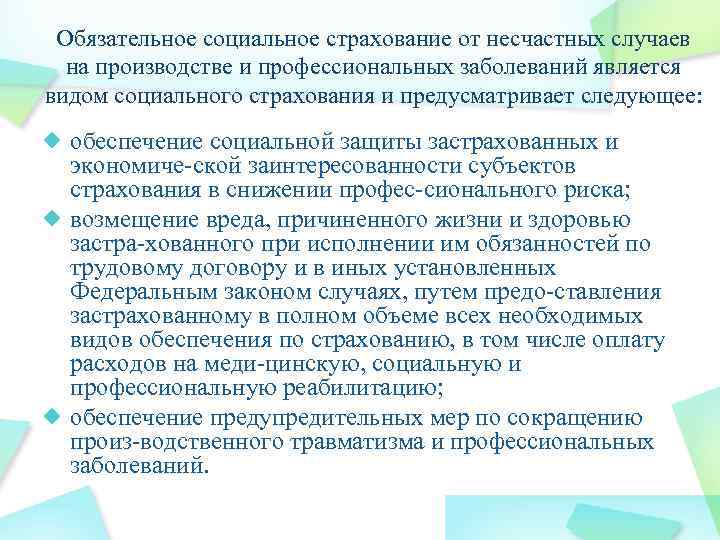 Обязательное социальное страхование от несчастных случаев на производстве и профессиональных заболеваний является видом социального страхования и предусматривает следующее:

обеспечение социальной защиты застрахованных и экономиче-ской заинтересованности субъектов страхования в снижении профес-сионального риска;

возмещение вреда, причиненного жизни и здоровью застра-хованного при исполнении им обязанностей по трудовому договору и в иных установленных Федеральным законом случаях, путем предо-ставления застрахованному в полном объеме всех необходимых видов обеспечения по страхованию, в том числе оплату расходов на меди-цинскую, социальную и профессиональную реабилитацию;

обеспечение предупредительных мер по сокращению произ-водственного травматизма и профессиональных заболеваний.